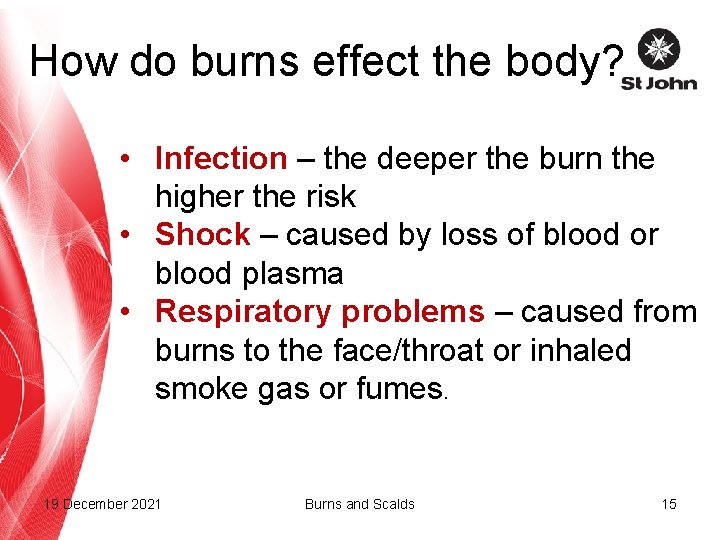 How do burns effect the body?

St John

• Infection – the deeper the burn the higher the risk
• Shock – caused by loss of blood or blood plasma
• Respiratory problems – caused from burns to the face/throat or inhaled smoke gas or fumes.

19 December 2021

Burns and Scalds

15